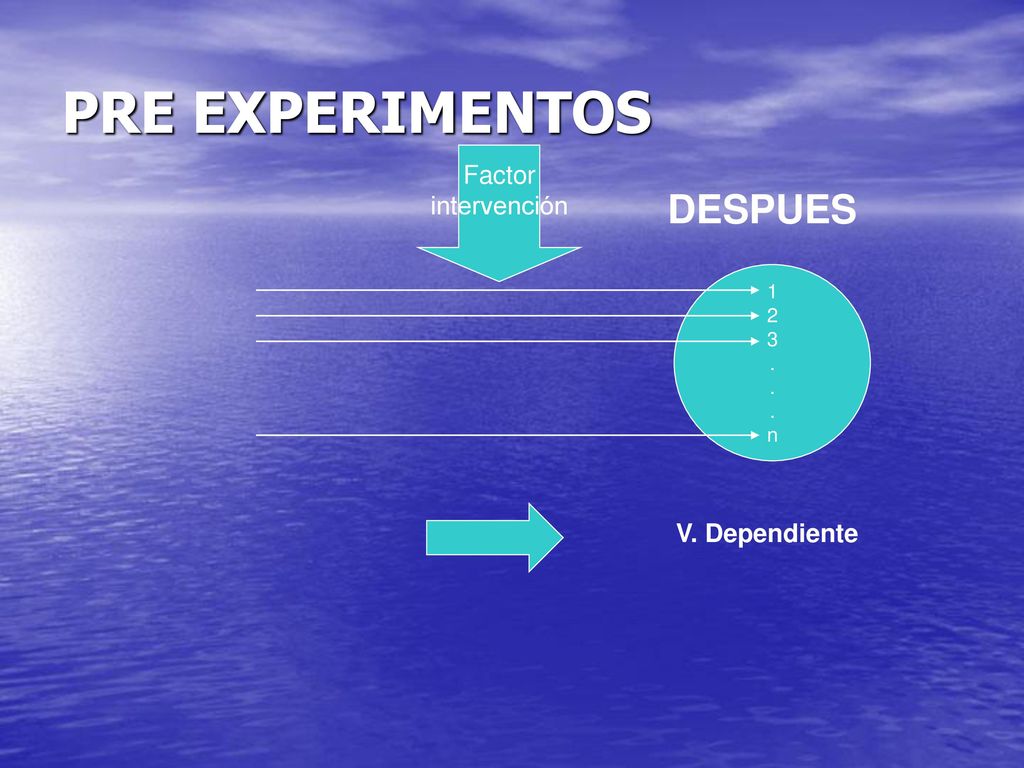 PRE EXPERIMENTOS

Factor intervención

DESPUES

1
2
3
.
.
.
n

V. Dependiente